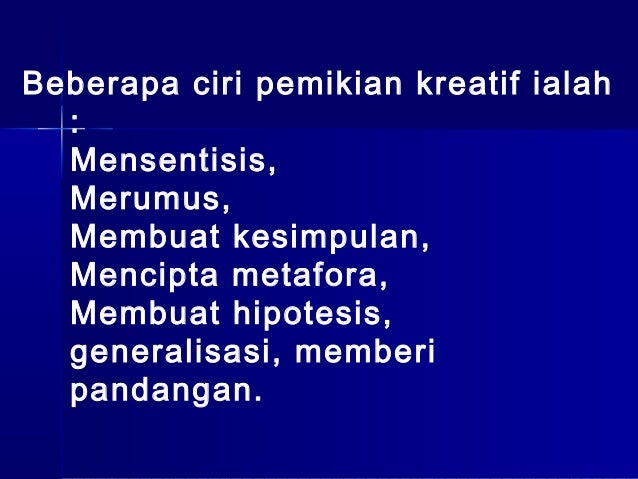 Beberapa ciri pemikian kreatif ialah :
Mensentisis,
Merumus,
Membuat kesimpulan,
Mencipta metafora,
Membuat hipotesis,
generalisasi, memberi pandangan.